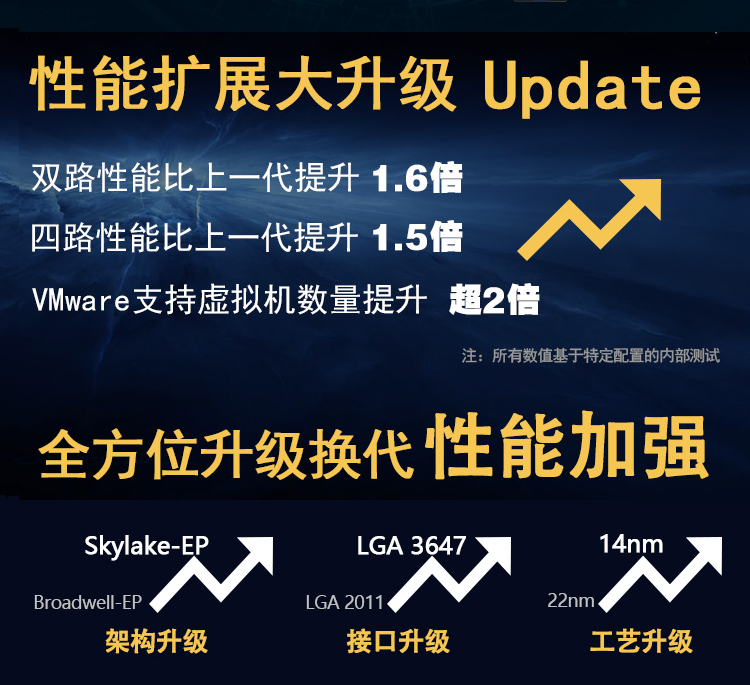 性能扩展大升级 Update

双路性能比上一代提升 1.6倍

四路性能比上一代提升 1.5倍

VMware支持虚拟机数量提升 超2倍

注：所有数值基于特定配置的内部测试

全方位升级换代 性能加强

Skylake-EP

Broadwell-EP

架构升级

LGA 3647

LGA 2011

接口升级

14nm

22nm

工艺升级